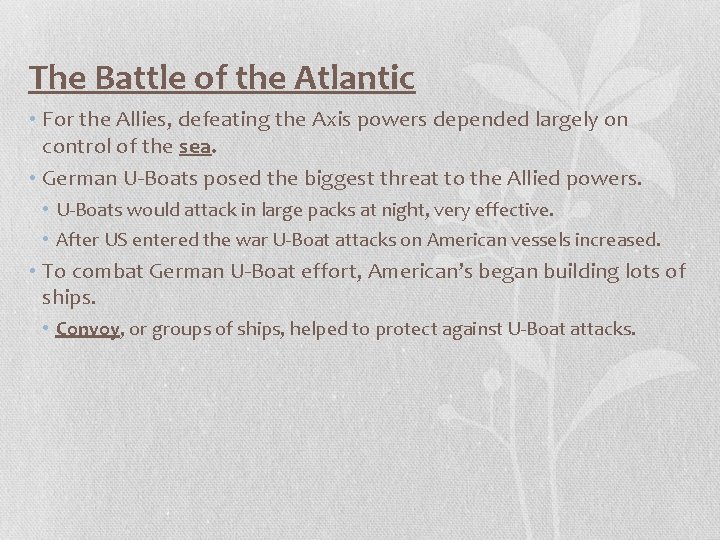 The Battle of the Atlantic

• For the Allies, defeating the Axis powers depended largely on control of the sea.

• German U-Boats posed the biggest threat to the Allied powers.

• U-Boats would attack in large packs at night, very effective.

• After US entered the war U-Boat attacks on American vessels increased.

• To combat German U-Boat effort, American's began building lots of ships.

• Convoy, or groups of ships, helped to protect against U-Boat attacks.